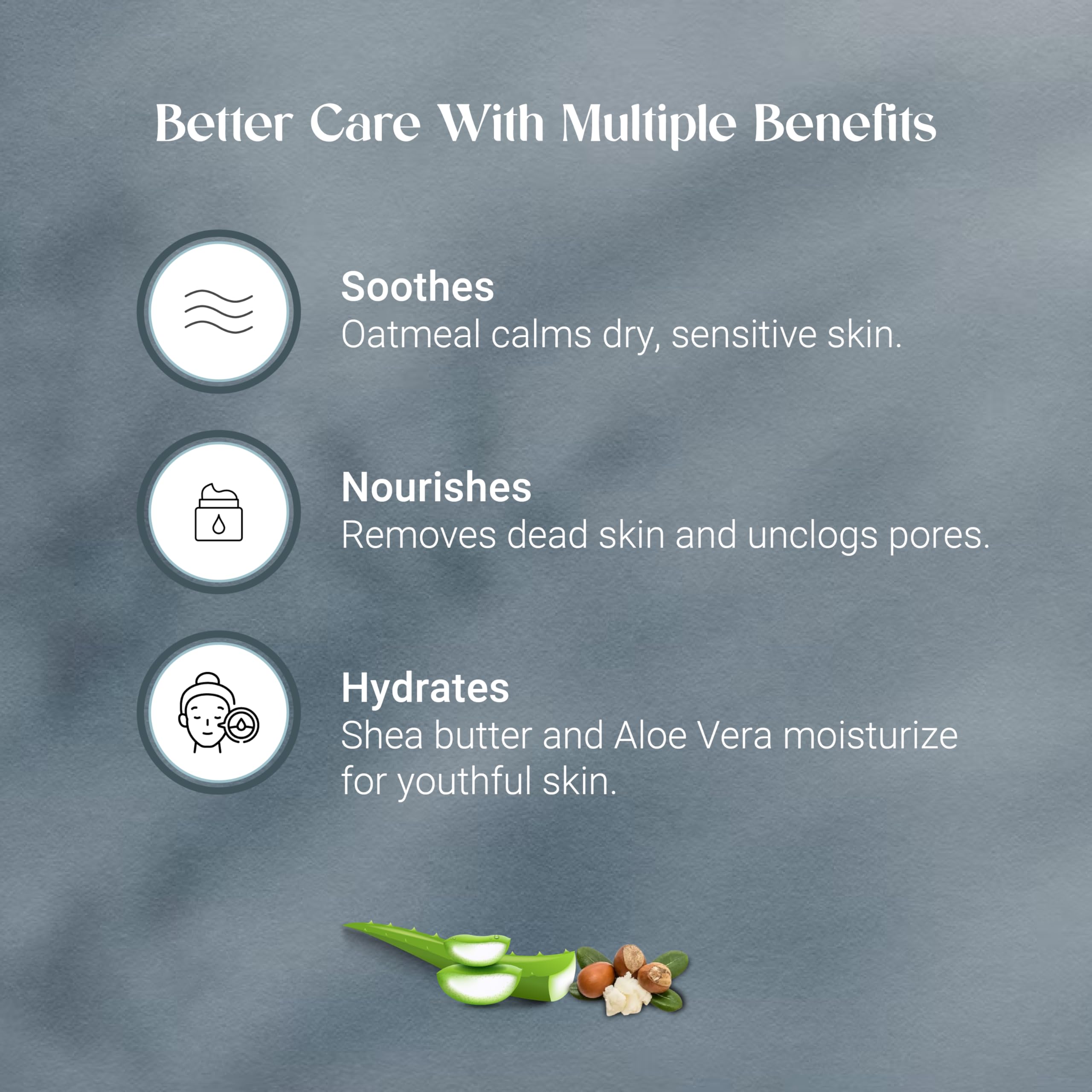 Better Care With Multiple Benefits

Soothes
Oatmeal calms dry, sensitive skin.

Nourishes
Removes dead skin and unclogs pores.

Hydrates
Shea butter and Aloe Vera moisturize for youthful skin.